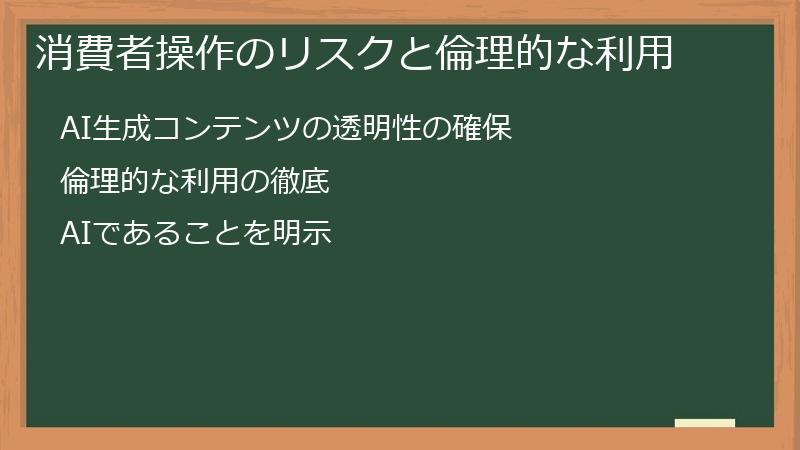 消費者操作のリスクと倫理的な利用

AI生成コンテンツの透明性の確保

倫理的な利用の徹底

AIであることを明示